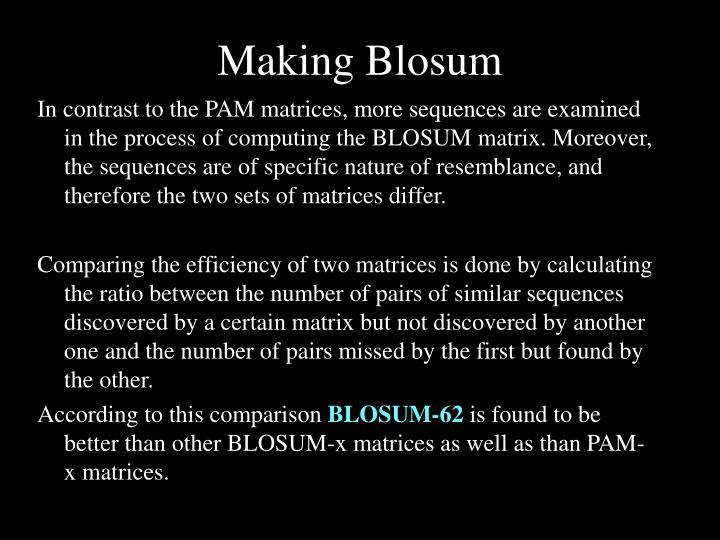 Making Blosum

In contrast to the PAM matrices, more sequences are examined in the process of computing the BLOSUM matrix. Moreover, the sequences are of specific nature of resemblance, and therefore the two sets of matrices differ.

Comparing the efficiency of two matrices is done by calculating the ratio between the number of pairs of similar sequences discovered by a certain matrix but not discovered by another one and the number of pairs missed by the first but found by the other.

According to this comparison BLOSUM-62 is found to be better than other BLOSUM-x matrices as well as than PAM-x matrices.